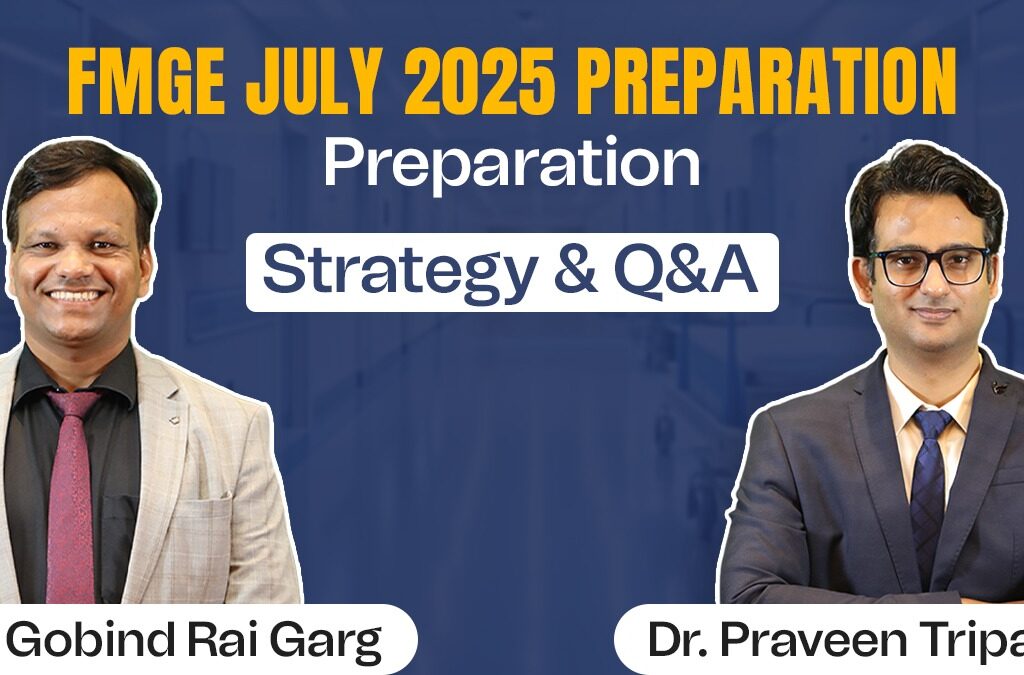 FMGE JULY 2025 PREPARATION
Preparation

Strategy & Q&A

Gobind Rai Garg

Dr. Praveen Tripa